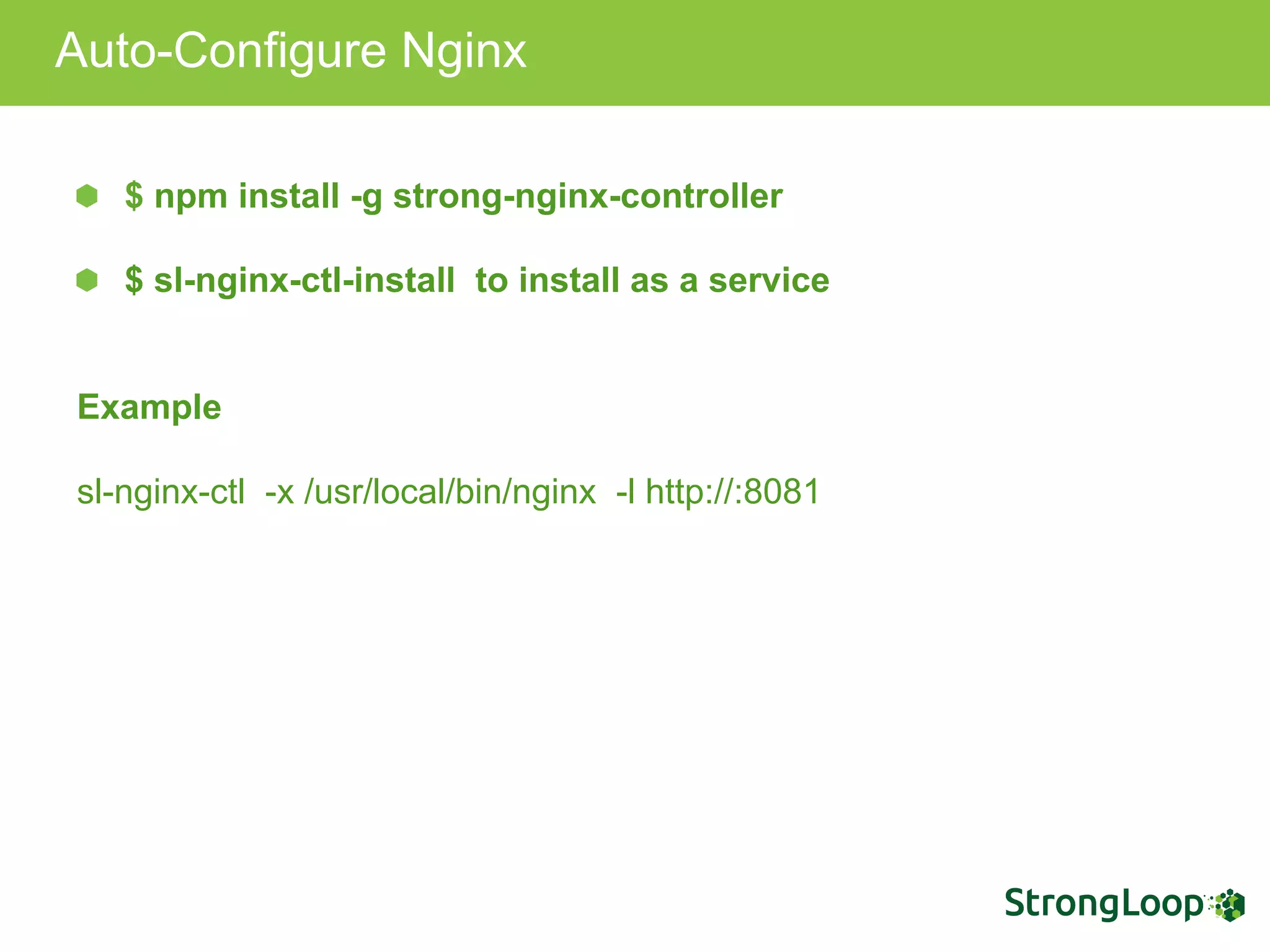 Auto-Configure Nginx

$ npm install -g strong-nginx-controller

$ sl-nginx-ctl-install to install as a service

Example

sl-nginx-ctl -x /usr/local/bin/nginx -l http://:8081

StrongLoop